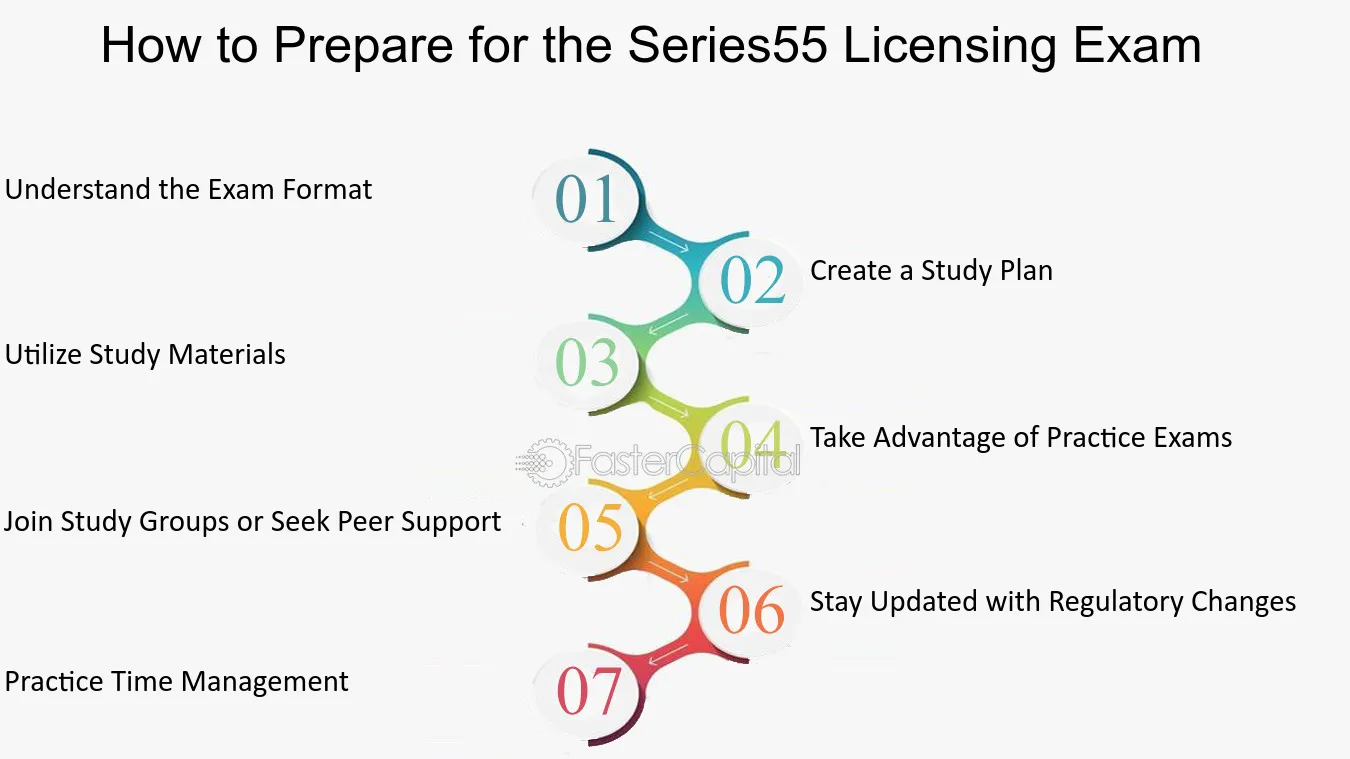 How to Prepare for the Series55 Licensing Exam

01 Understand the Exam Format

02 Create a Study Plan

03 Utilize Study Materials

04 Take Advantage of Practice Exams

FasterCapital

05 Join Study Groups or Seek Peer Support

06 Stay Updated with Regulatory Changes

07 Practice Time Management